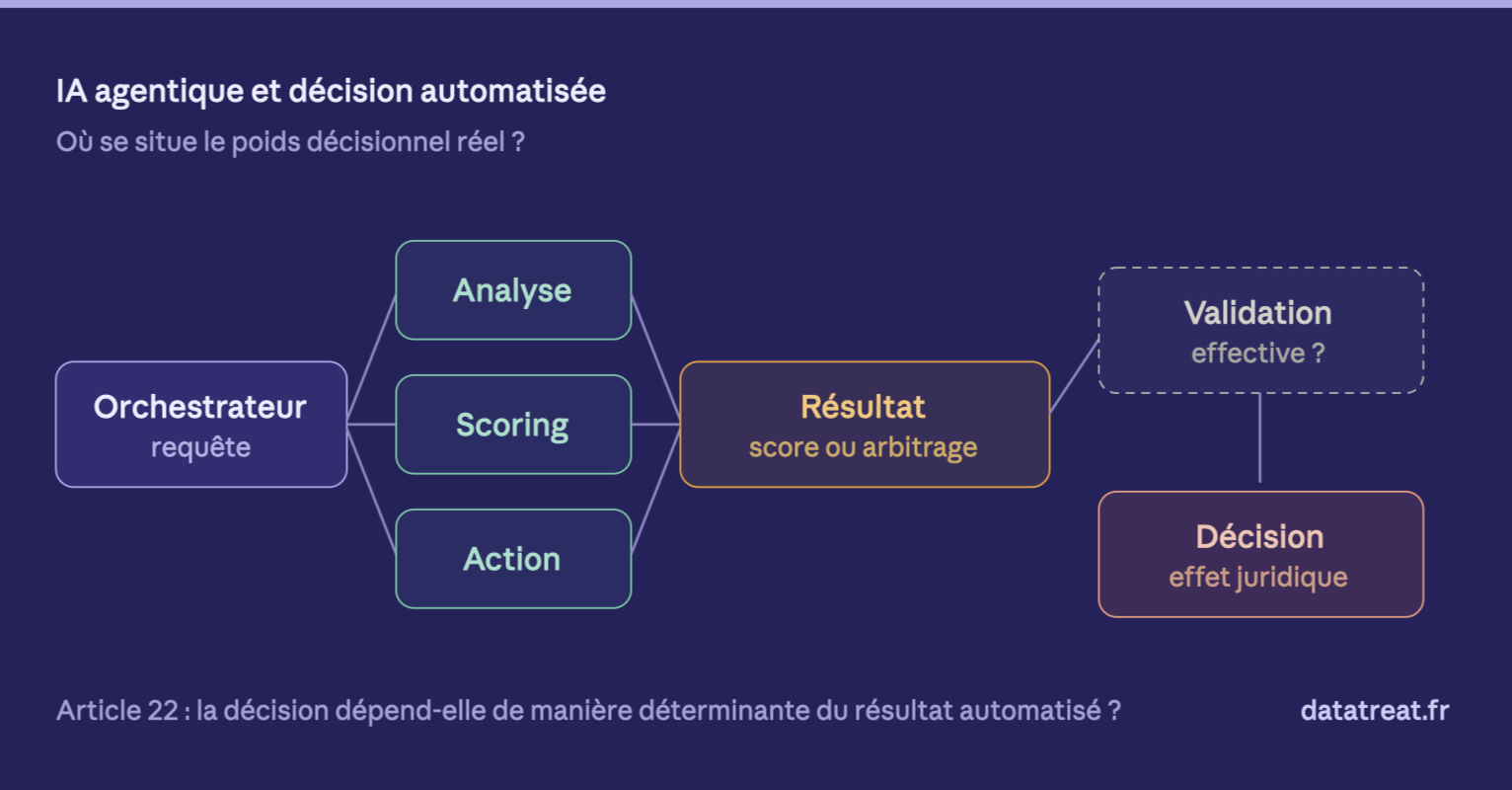 IA agentique et décision automatisée

Où se situe le poids décisionnel réel ?

Orchestrateur
requête

Analyse

Scoring

Action

Résultat
score ou arbitrage

Validation
effective ?

Décision
effet juridique

Article 22 : la décision dépend-elle de manière déterminante du résultat automatisé ?

datatreat.fr